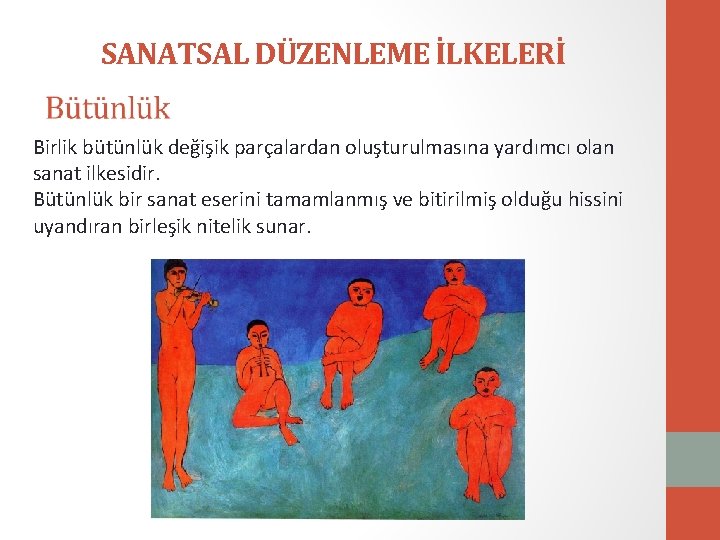 SANATSAL DÜZENLEME İLKELERİ

Bütünlük

Birlik bütünlük değişik parçalardan oluşturulmasına yardımcı olan sanat ilkesidir.
Bütünlük bir sanat eserini tamamlanmış ve bitirilmiş olduğu hissini uyandıran birleşik nitelik sunar.